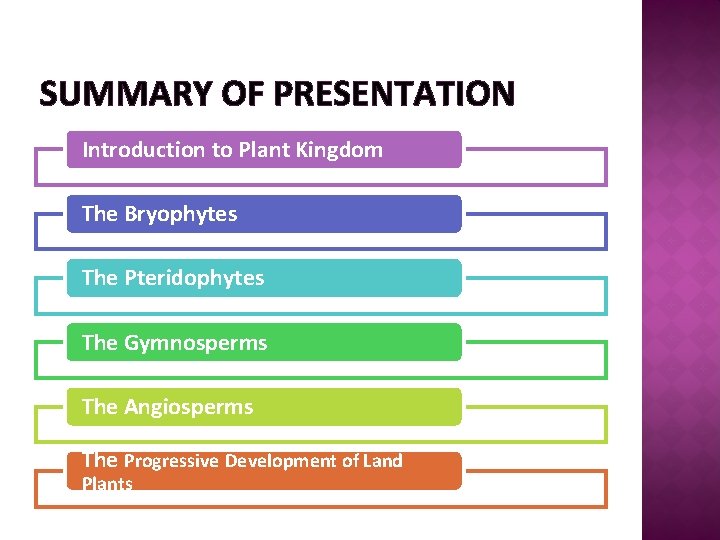 SUMMARY OF PRESENTATION

Introduction to Plant Kingdom

The Bryophytes

The Pteridophytes

The Gymnosperms

The Angiosperms

The Progressive Development of Land Plants